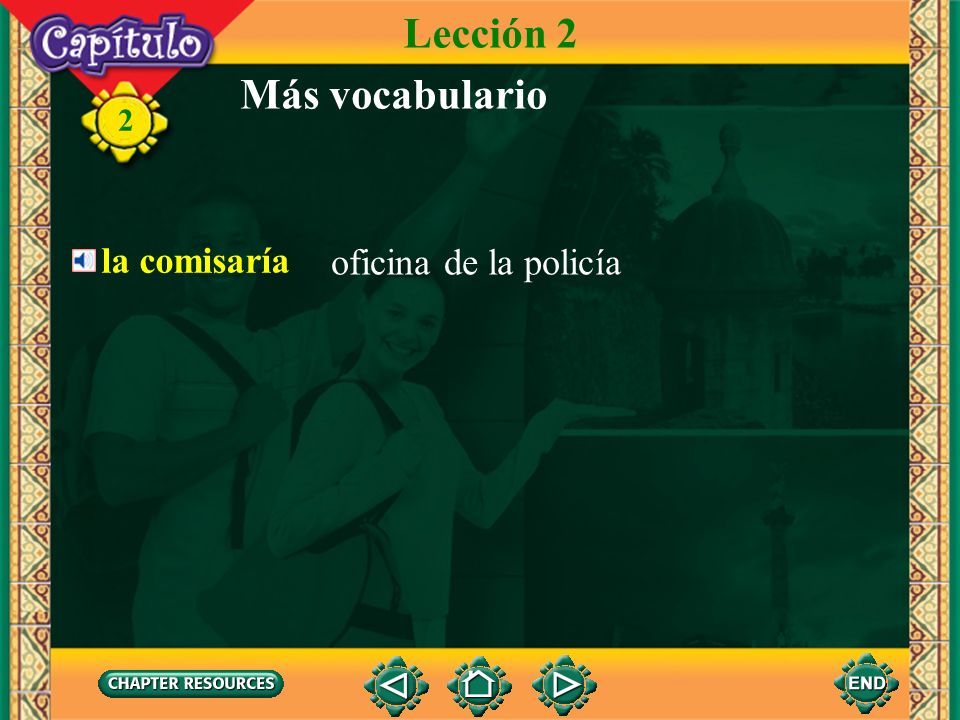 Capítulo
2
Lección 2
Más vocabulario

la comisaría oficina de la policía

CHAPTER RESOURCES
END